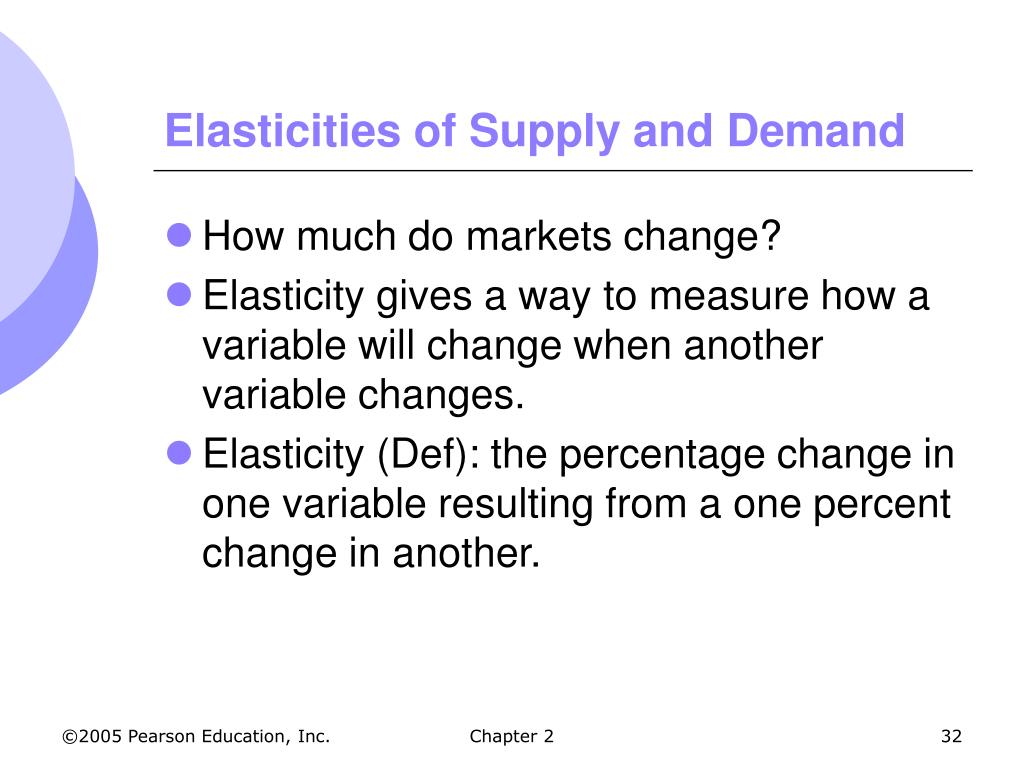 Elasticities of Supply and Demand

How much do markets change?

Elasticity gives a way to measure how a variable will change when another variable changes.

Elasticity (Def): the percentage change in one variable resulting from a one percent change in another.

©2005 Pearson Education, Inc.

Chapter 2

32